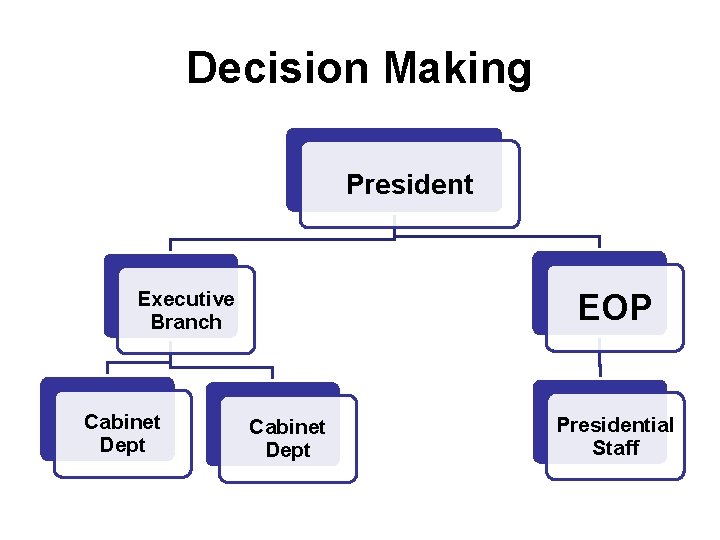 Decision Making

President

Executive Branch

EOP

Cabinet Dept

Cabinet Dept

Presidential Staff